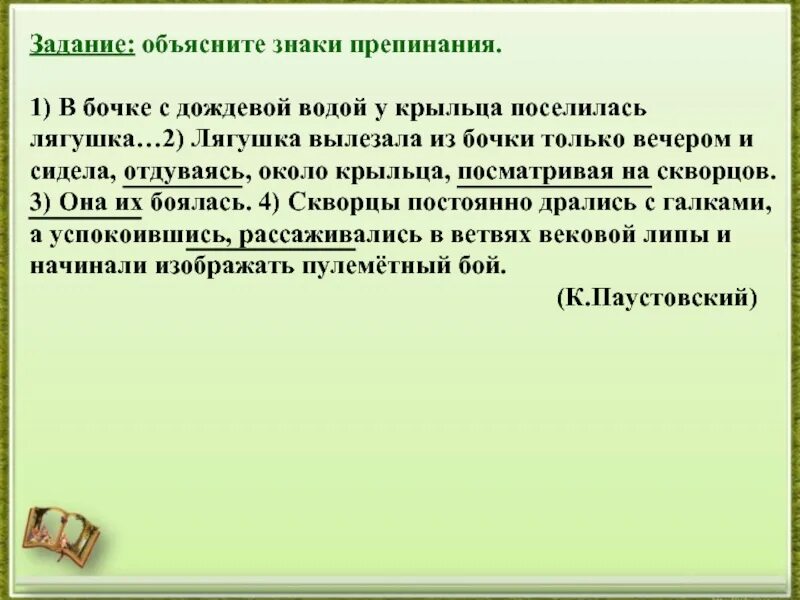 Задание: объясните знаки препинания.

1) В бочке с дождевой водой у крыльца поселилась лягушка…2) Лягушка вылезала из бочки только вечером и сидела, отдуваясь, около крыльца, посматривая на скворцов. 3) Она их боялась. 4) Скворцы постоянно дрались с галками, а успокоившись, рассаживались в ветвях вековой липы и начинали изображать пулемётный бой.

(К.Паустовский)